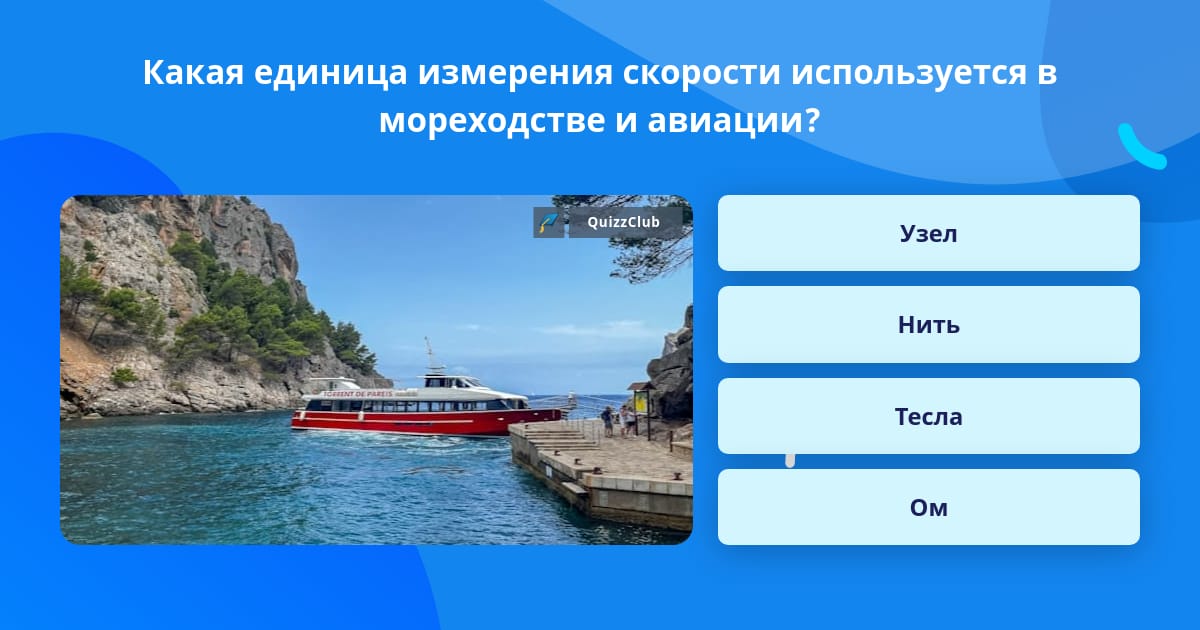 Какая единица измерения скорости используется в мореходстве и авиации?

QuizzClub

TORRENT DE PAREIS

Узел

Нить

Тесла

Ом